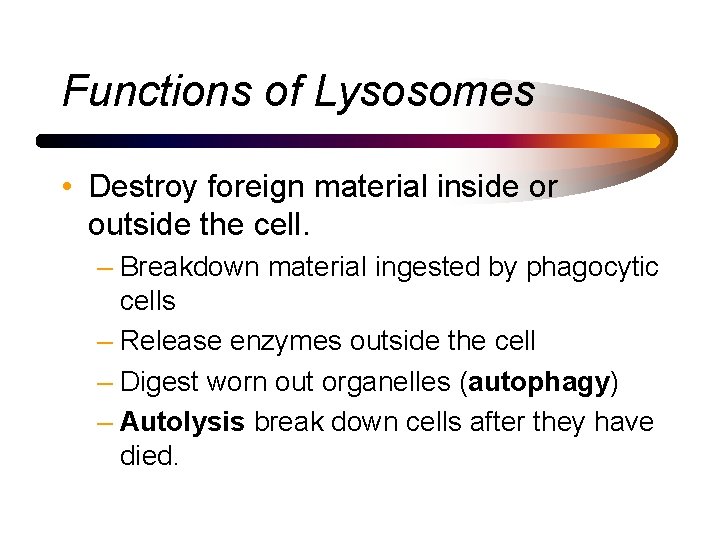 Functions of Lysosomes

• Destroy foreign material inside or outside the cell.
– Breakdown material ingested by phagocytic cells
– Release enzymes outside the cell
– Digest worn out organelles (autophagy)
– Autolysis break down cells after they have died.